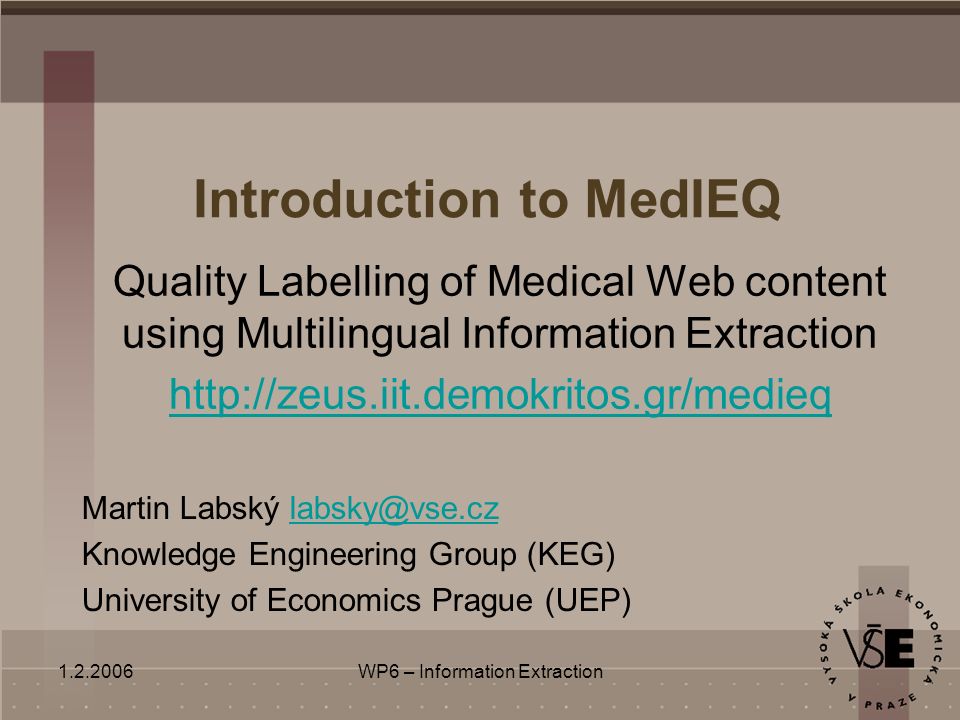 Introduction to MedIEQ

Quality Labelling of Medical Web content using Multilingual Information Extraction

http://zeus.iit.demokritos.gr/medieq

Martin Labský labsky@vse.cz
Knowledge Engineering Group (KEG)
University of Economics Prague (UEP)

1.2.2006

WP6 – Information Extraction

VYSOKÁ ŠKOLA EKONOMICKÁ V PRAZE
VŠE